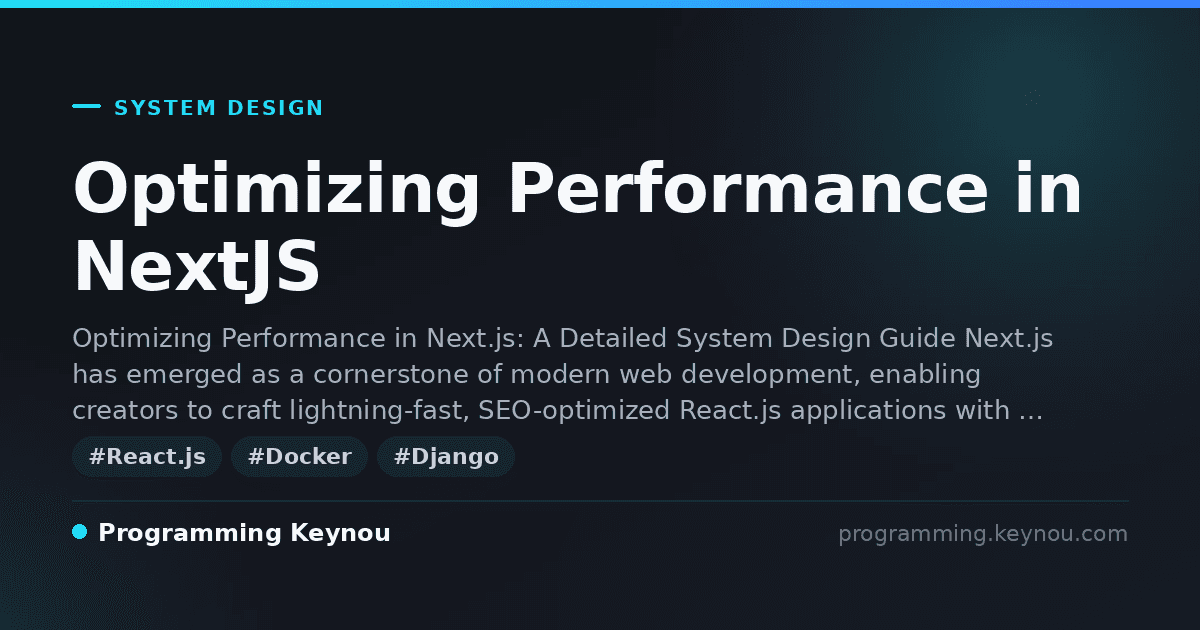 SYSTEM DESIGN

Optimizing Performance in NextJS

Optimizing Performance in Next.js: A Detailed System Design Guide Next.js has emerged as a cornerstone of modern web development, enabling creators to craft lightning-fast, SEO-optimized React.js applications with …

#React.js #Docker #Django

Programming Keynou

programming.keynou.com